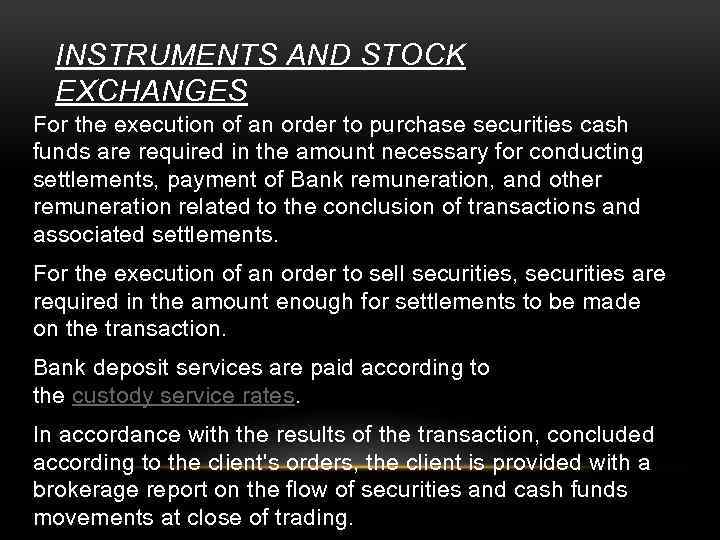 INSTRUMENTS AND STOCK EXCHANGES

For the execution of an order to purchase securities cash funds are required in the amount necessary for conducting settlements, payment of Bank remuneration, and other remuneration related to the conclusion of transactions and associated settlements.

For the execution of an order to sell securities, securities are required in the amount enough for settlements to be made on the transaction.

Bank deposit services are paid according to the custody service rates.

In accordance with the results of the transaction, concluded according to the client's orders, the client is provided with a brokerage report on the flow of securities and cash funds movements at close of trading.